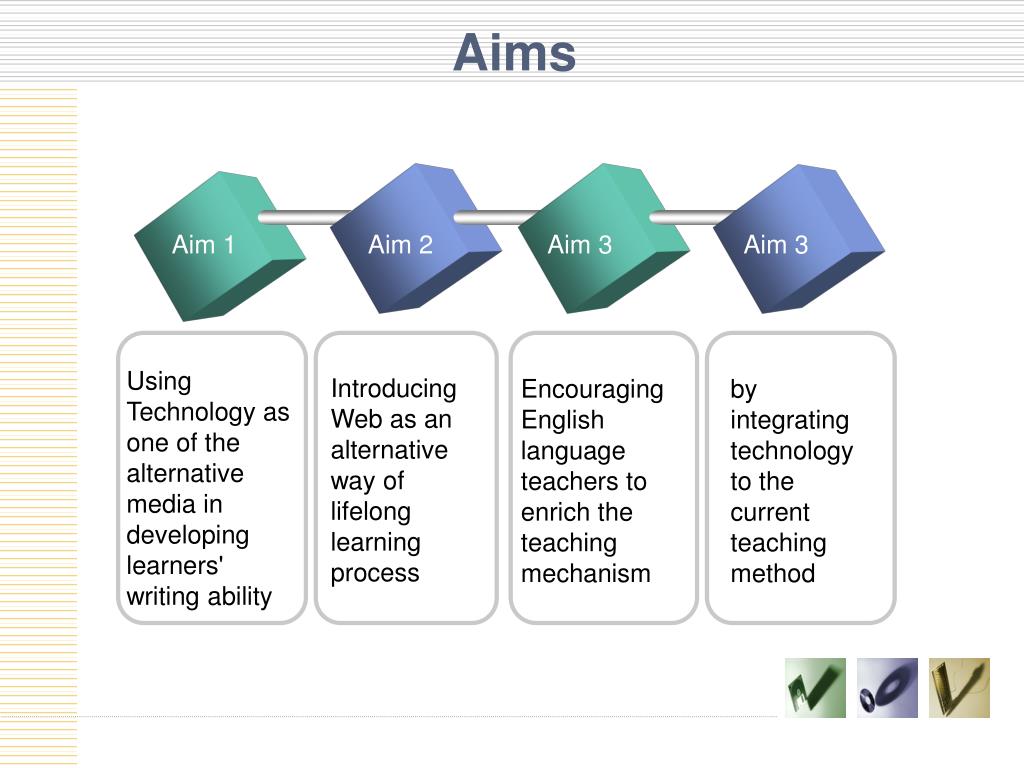 Aims

Aim 1

Aim 2

Aim 3

Aim 3

Using Technology as one of the alternative media in developing learners' writing ability

Introducing Web as an alternative way of lifelong learning process

Encouraging English language teachers to enrich the teaching mechanism

by integrating technology to the current teaching method